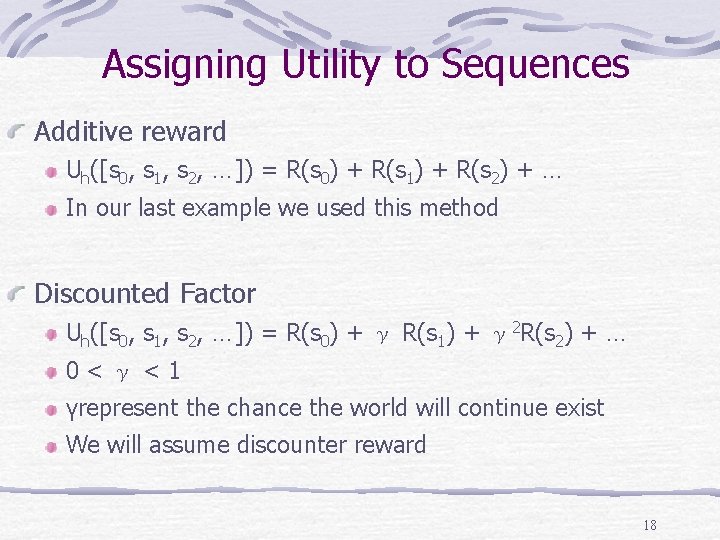 Assigning Utility to Sequences

Additive reward

$U_h([s_0, s_1, s_2, \ldots]) = R(s_0) + R(s_1) + R(s_2) + \ldots$

In our last example we used this method

Discounted Factor

$U_h([s_0, s_1, s_2, \ldots]) = R(s_0) + \gamma R(s_1) + \gamma^2 R(s_2) + \ldots$

$0 < \gamma < 1$

γrepresent the chance the world will continue exist

We will assume discounter reward

18